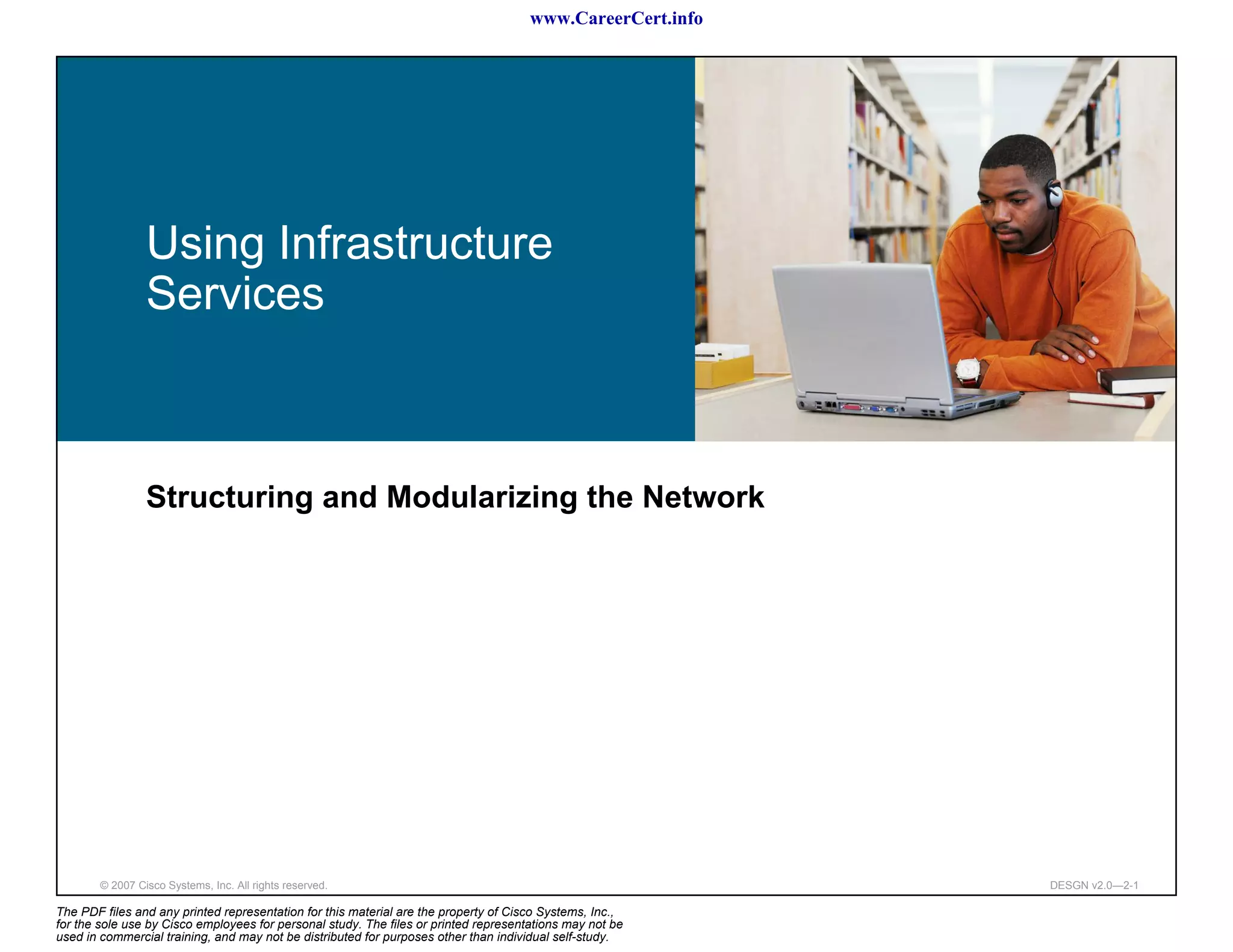 www.CareerCert.info

Using Infrastructure Services

Structuring and Modularizing the Network

© 2007 Cisco Systems, Inc. All rights reserved.

DESGN v2.0—2-1

The PDF files and any printed representation for this material are the property of Cisco Systems, Inc., for the sole use by Cisco employees for personal study. The files or printed representations may not be used in commercial training, and may not be distributed for purposes other than individual self-study.